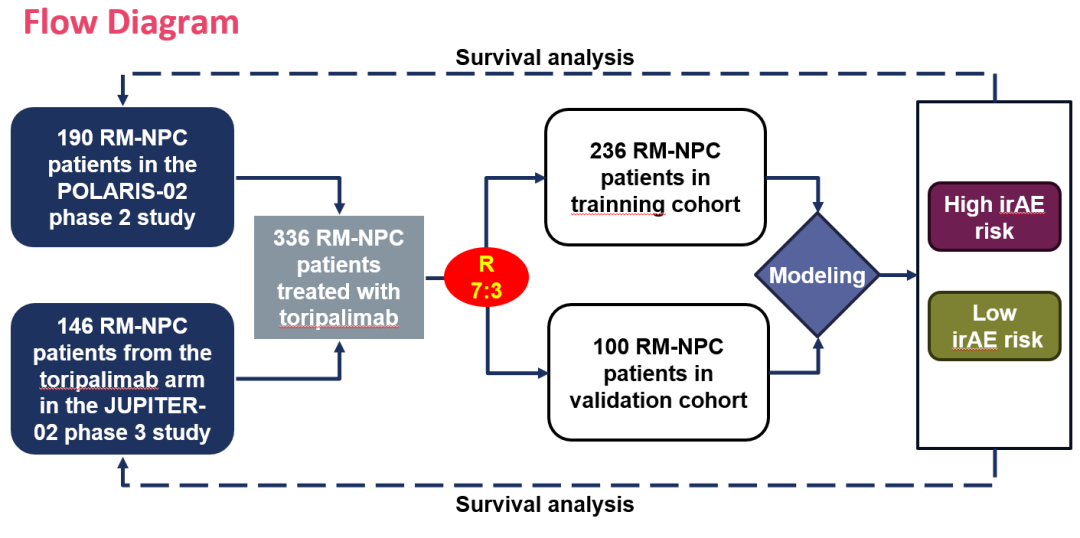 Flow Diagram

Survival analysis

190 RM-NPC patients in the POLARIS-02 phase 2 study

146 RM-NPC patients from the toripalimab arm in the JUPITER-02 phase 3 study

336 RM-NPC patients treated with toripalimab

R 7:3

236 RM-NPC patients in trainning cohort

100 RM-NPC patients in validation cohort

Modeling

High irAE risk

Low irAE risk

Survival analysis